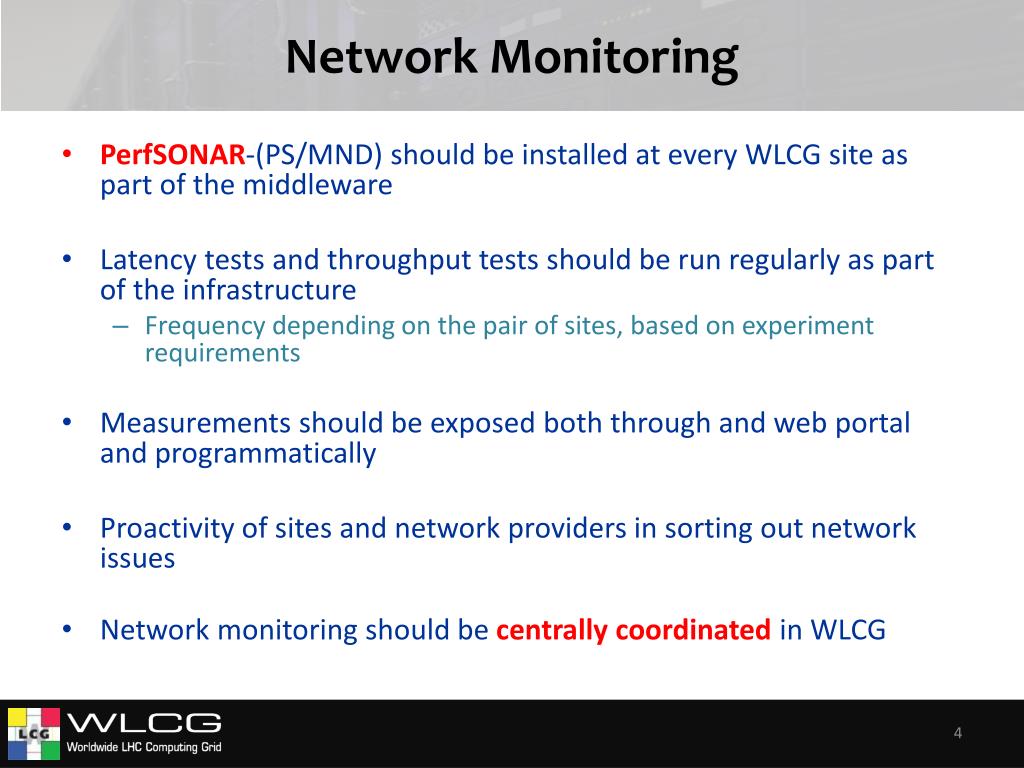 Network Monitoring

• PerfSONAR-(PS/MND) should be installed at every WLCG site as part of the middleware

• Latency tests and throughput tests should be run regularly as part of the infrastructure
– Frequency depending on the pair of sites, based on experiment requirements

• Measurements should be exposed both through and web portal and programmatically

• Proactivity of sites and network providers in sorting out network issues

• Network monitoring should be centrally coordinated in WLCG

LCG WLCG Worldwide LHC Computing Grid

4